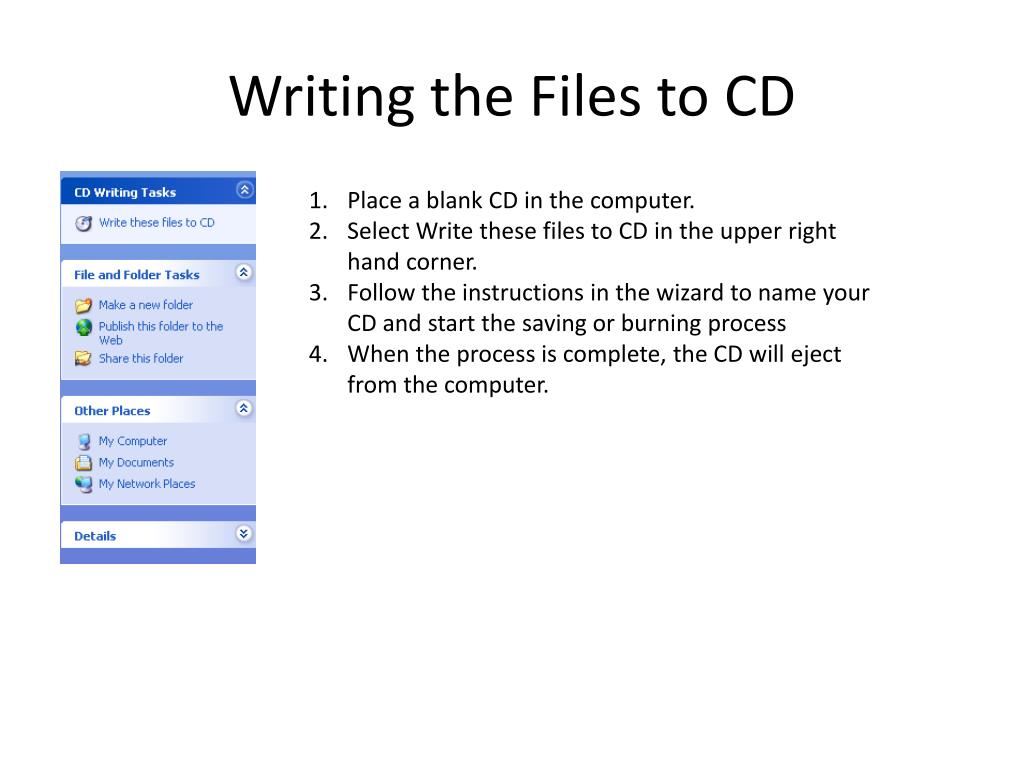 Writing the Files to CD

CD Writing Tasks
Write these files to CD

File and Folder Tasks
Make a new folder
Publish this folder to the Web
Share this folder

Other Places
My Computer
My Documents
My Network Places

Details

1. Place a blank CD in the computer.
2. Select Write these files to CD in the upper right hand corner.
3. Follow the instructions in the wizard to name your CD and start the saving or burning process
4. When the process is complete, the CD will eject from the computer.